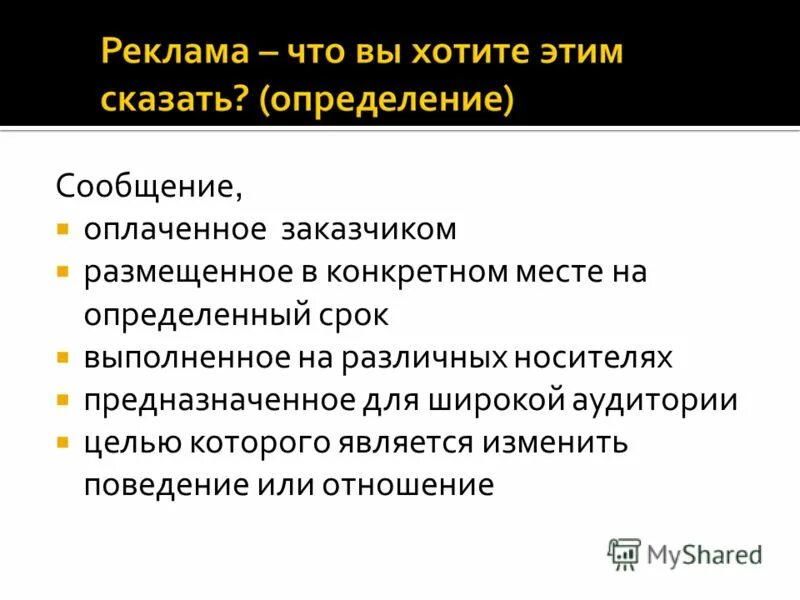 Реклама – что вы хотите этим сказать? (определение)

Сообщение,
- оплаченное заказчиком
- размещенное в конкретном месте на определенный срок
- выполненное на различных носителях
- предназначенное для широкой аудитории
- целью которого является изменить поведение или отношение

MyShared